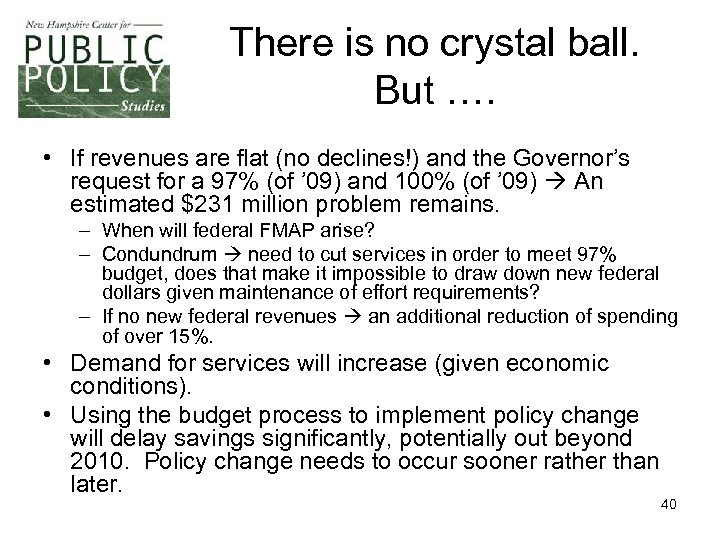 New Hampshire Center for
PUBLIC
POLICY
Studies

There is no crystal ball.
But ….

• If revenues are flat (no declines!) and the Governor's request for a 97% (of '09) and 100% (of '09) → An estimated $231 million problem remains.
– When will federal FMAP arise?
– Condundrum → need to cut services in order to meet 97% budget, does that make it impossible to draw down new federal dollars given maintenance of effort requirements?
– If no new federal revenues → an additional reduction of spending of over 15%.
• Demand for services will increase (given economic conditions).
• Using the budget process to implement policy change will delay savings significantly, potentially out beyond 2010. Policy change needs to occur sooner rather than later.

40